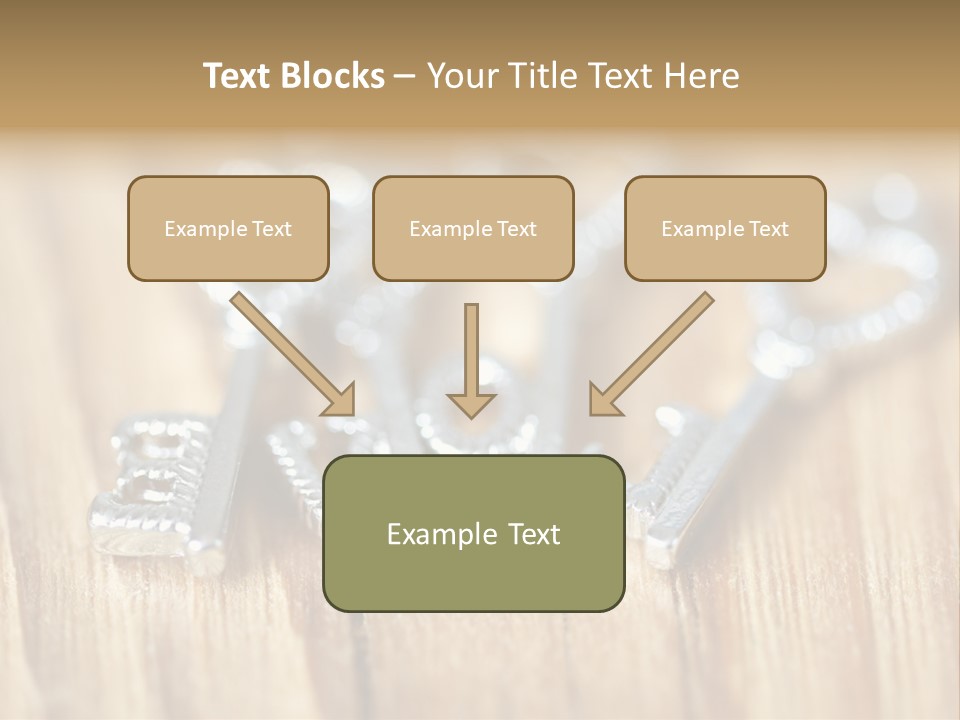 Text Blocks – Your Title Text Here

Example Text

Example Text

Example Text

Example Text